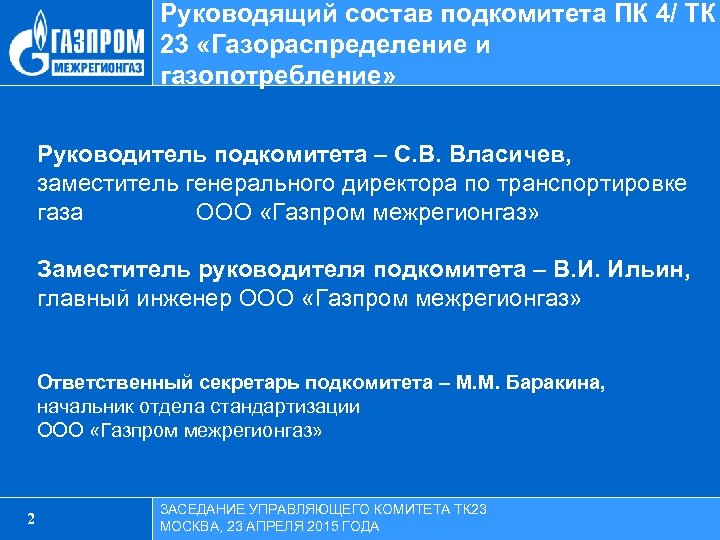 ГАЗПРОМ
МЕЖРЕГИОНГАЗ

Руководящий состав подкомитета ПК 4/ ТК 23 «Газораспределение и газопотребление»

Руководитель подкомитета – С.В. Власичев, заместитель генерального директора по транспортировке газа ООО «Газпром межрегионгаз»

Заместитель руководителя подкомитета – В.И. Ильин, главный инженер ООО «Газпром межрегионгаз»

Ответственный секретарь подкомитета – М.М. Баракина, начальник отдела стандартизации
ООО «Газпром межрегионгаз»

2

ЗАСЕДАНИЕ УПРАВЛЯЮЩЕГО КОМИТЕТА ТК23
МОСКВА, 23 АПРЕЛЯ 2015 ГОДА